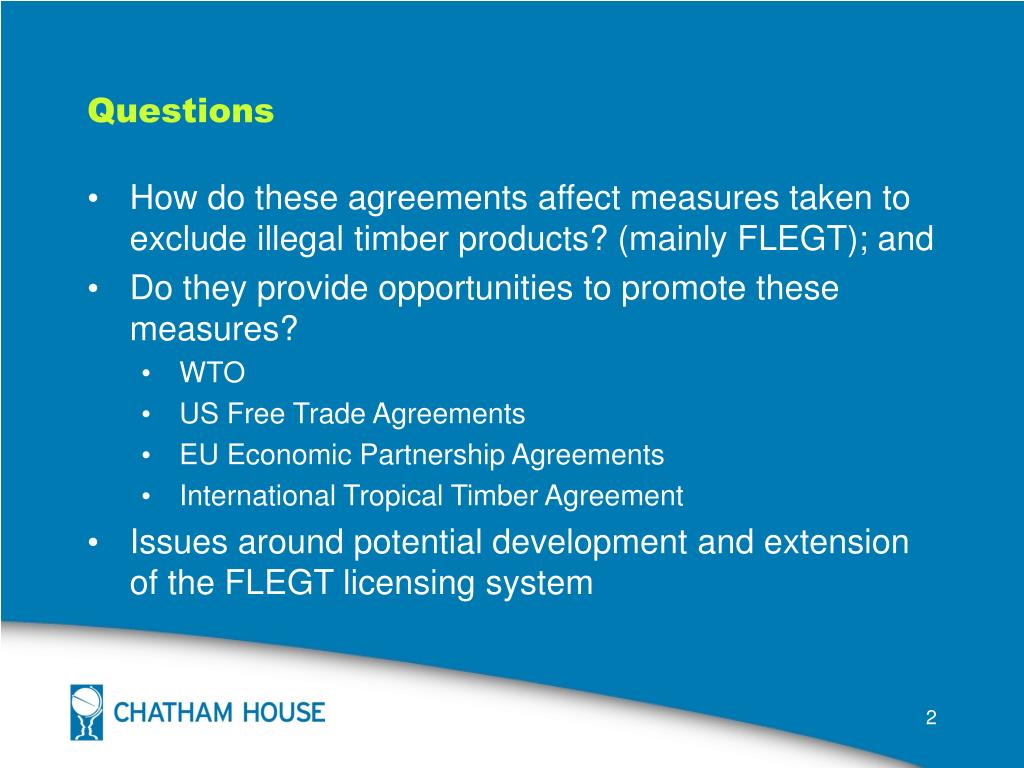 Questions

• How do these agreements affect measures taken to exclude illegal timber products? (mainly FLEGT); and
• Do they provide opportunities to promote these measures?
  • WTO
  • US Free Trade Agreements
  • EU Economic Partnership Agreements
  • International Tropical Timber Agreement
• Issues around potential development and extension of the FLEGT licensing system

CHATHAM HOUSE

2